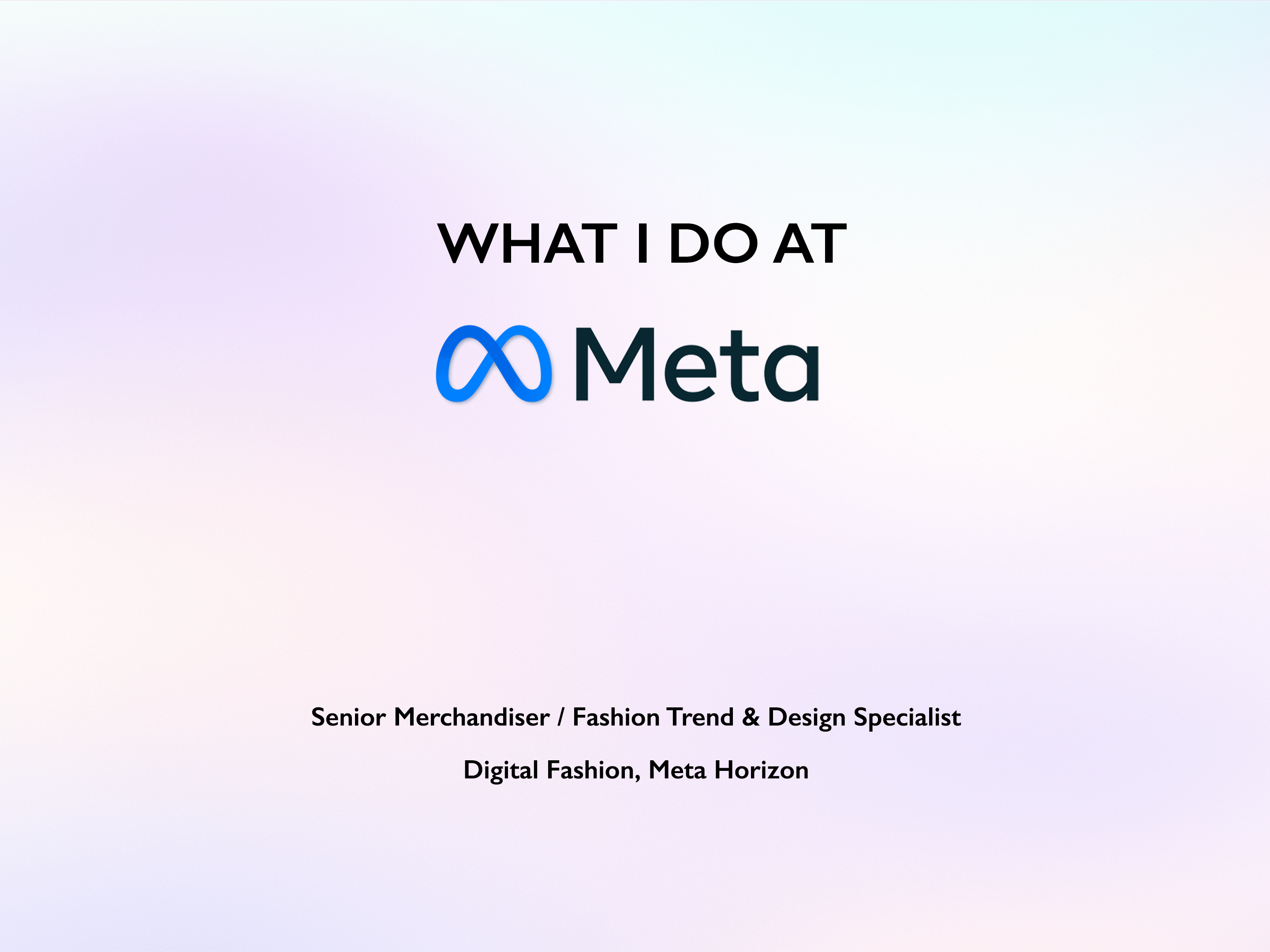 WHAT I DO AT

Meta

Senior Merchandiser / Fashion Trend & Design Specialist

Digital Fashion, Meta Horizon